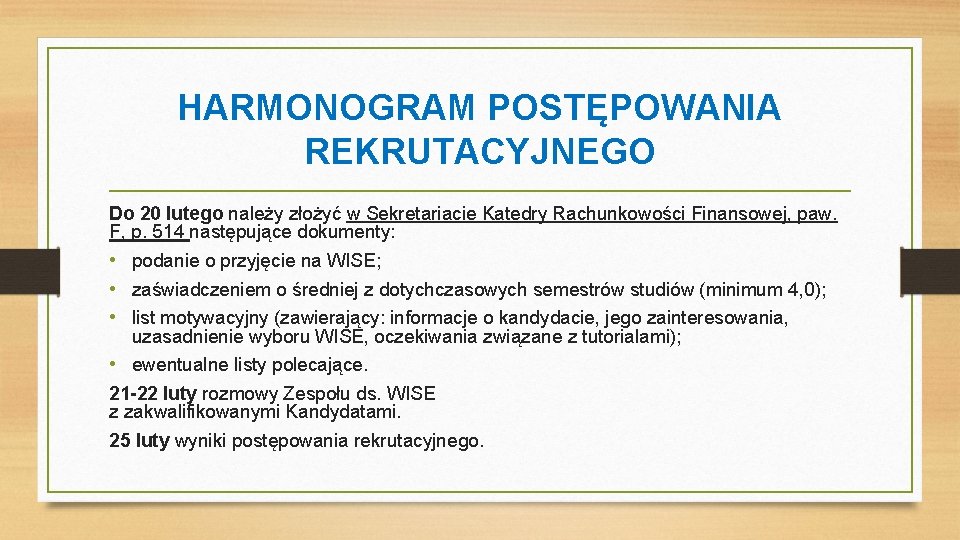 HARMONOGRAM POSTĘPOWANIA REKRUTACYJNEGO

Do 20 lutego należy złożyć w Sekretariacie Katedry Rachunkowości Finansowej, paw. F, p. 514 następujące dokumenty:

• podanie o przyjęcie na WISE;
• zaświadczeniem o średniej z dotychczasowych semestrów studiów (minimum 4,0);
• list motywacyjny (zawierający: informacje o kandydacie, jego zainteresowania, uzasadnienie wyboru WISE, oczekiwania związane z tutorialami);
• ewentualne listy polecające.

21-22 luty rozmowy Zespołu ds. WISE z zakwalifikowanymi Kandydatami.

25 luty wyniki postępowania rekrutacyjnego.